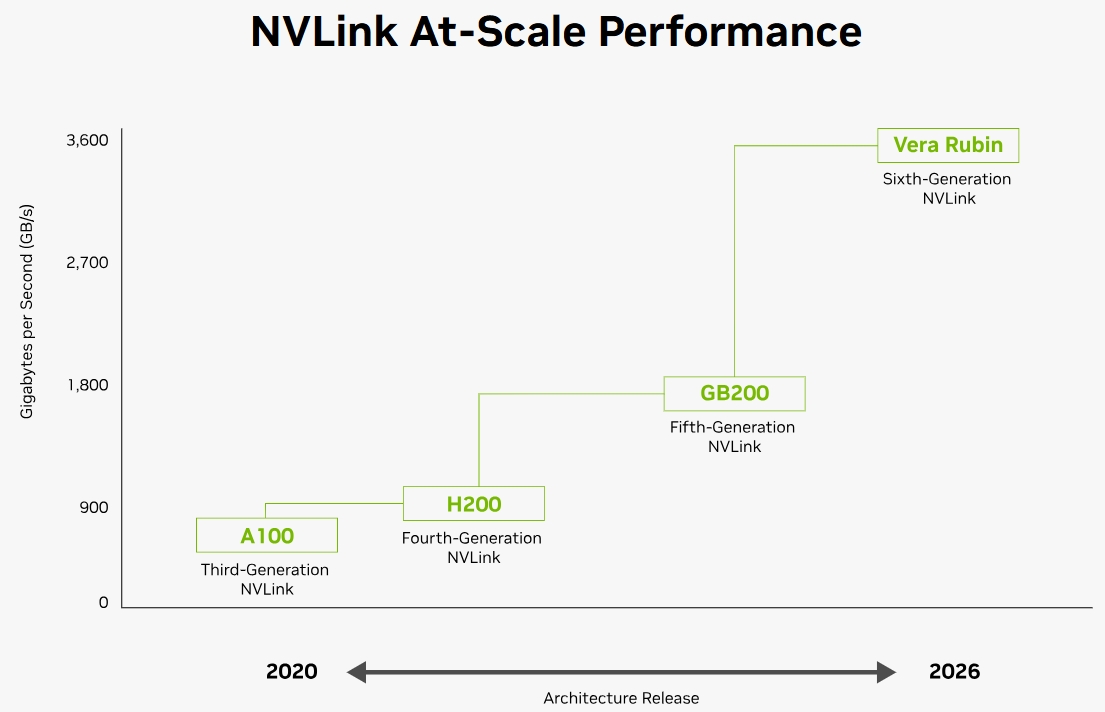 NVLink At-Scale Performance

Gigabytes per Second (GB/s)

3,600
2,700
1,800
900
0

A100
Third-Generation NVLink

H200
Fourth-Generation NVLink

GB200
Fifth-Generation NVLink

Vera Rubin
Sixth-Generation NVLink

2020
2026
Architecture Release